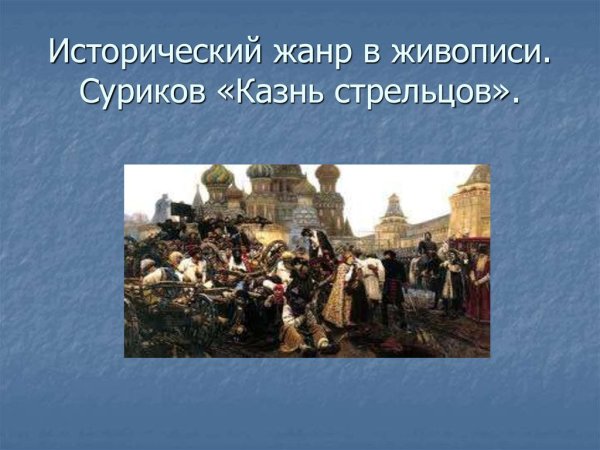 Исторический жанр в живописи. Суриков «Казнь стрельцов».